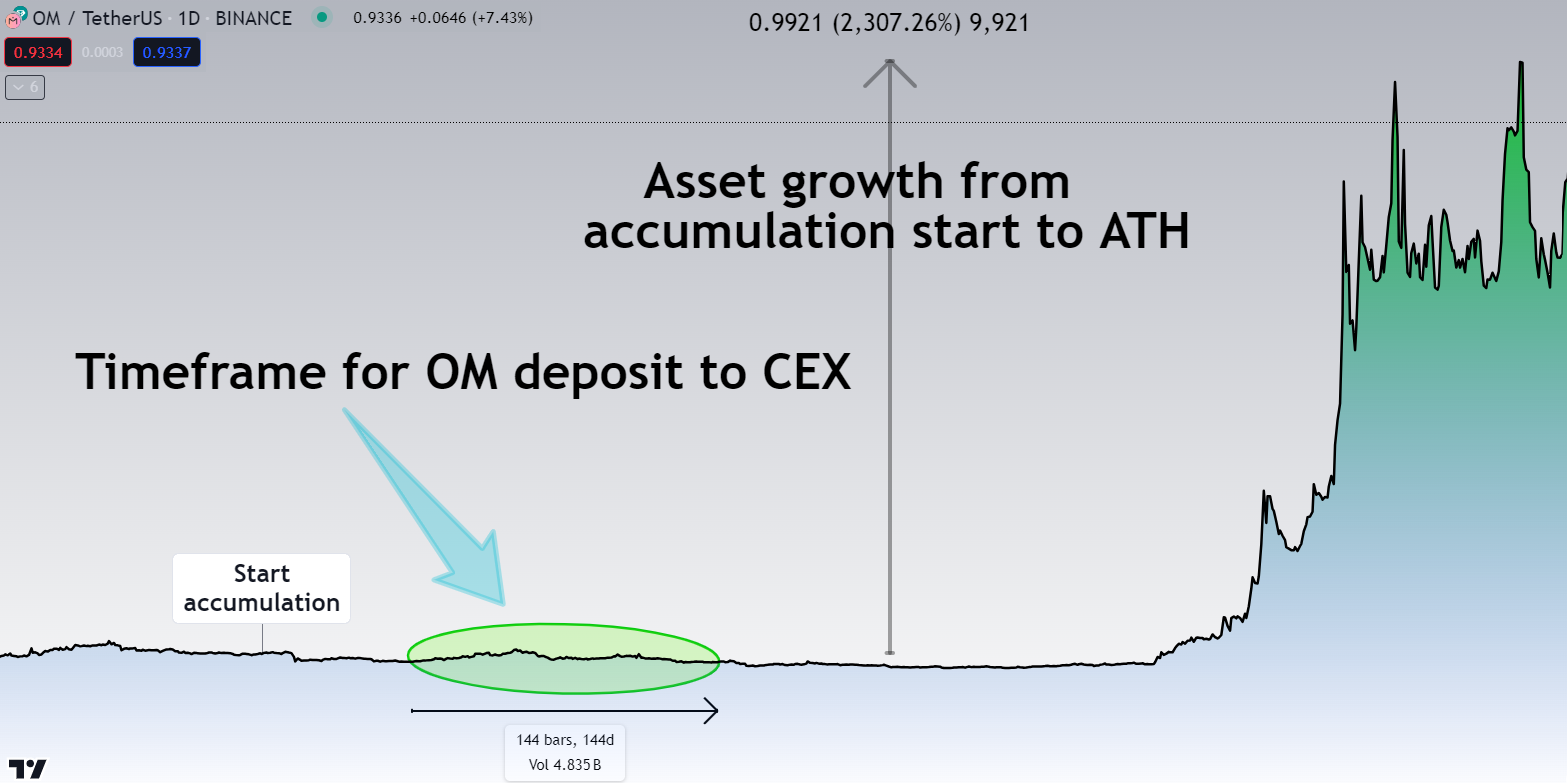 OM / TetherUS · 1D · BINANCE 0.9336 +0.0646 (+7.43%)
0.9334 0.0003 0.9337
6

0.9921 (2,307.26%) 9,921

Asset growth from accumulation start to ATH

Timeframe for OM deposit to CEX

Start accumulation

144 bars, 144d
Vol 4.835 B

TV